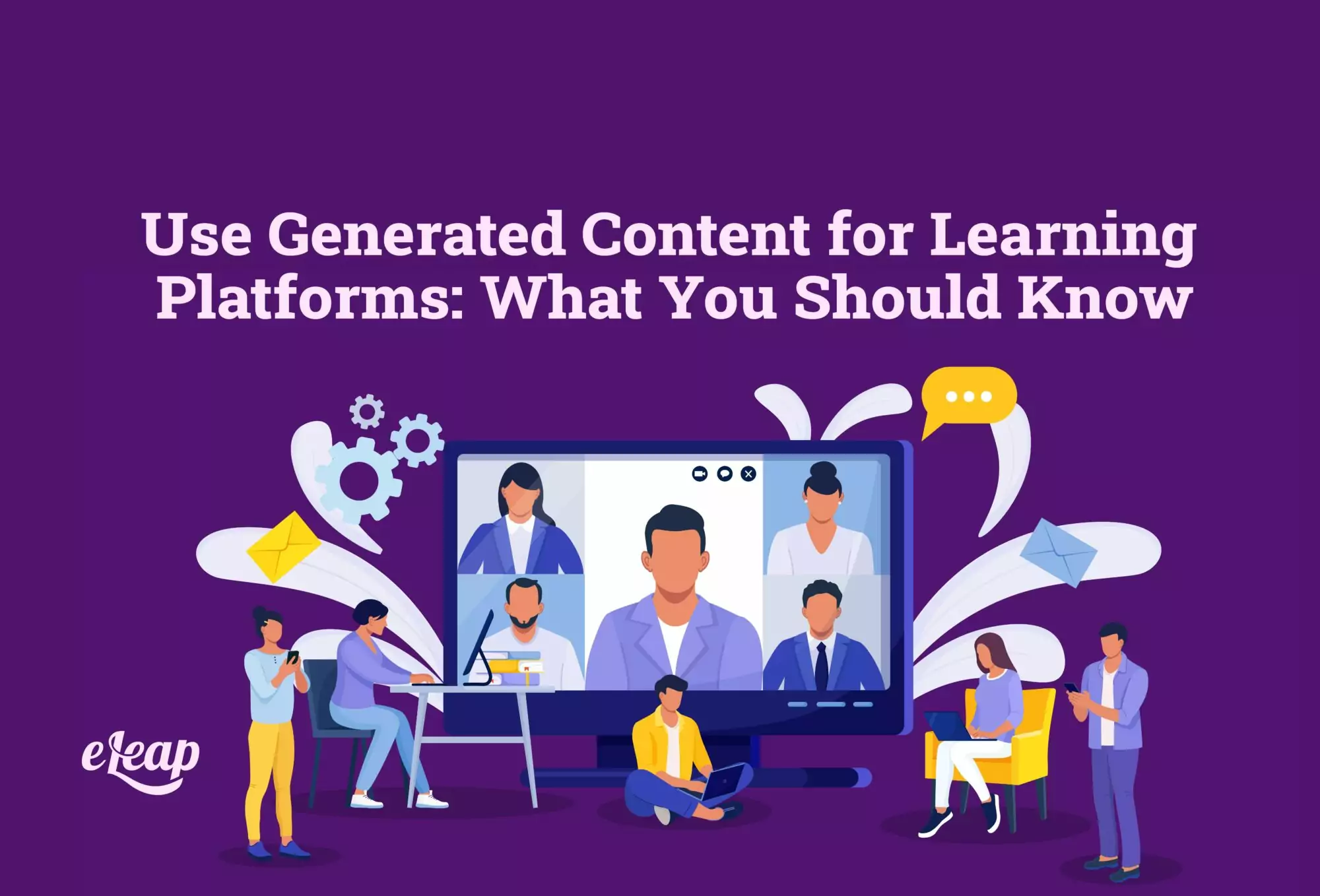 Use Generated Content for Learning Platforms: What You Should Know

eLeap